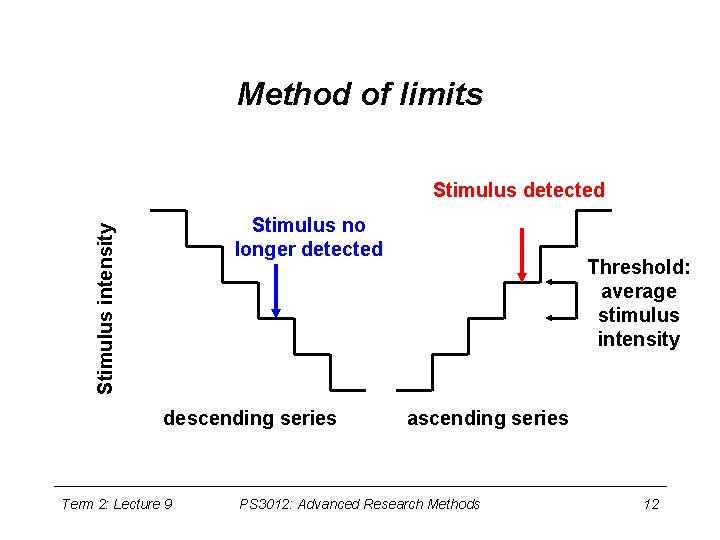 Method of limits

Stimulus intensity

Stimulus no longer detected

Stimulus detected

Threshold: average stimulus intensity

descending series

ascending series

Term 2: Lecture 9

PS3012: Advanced Research Methods

12